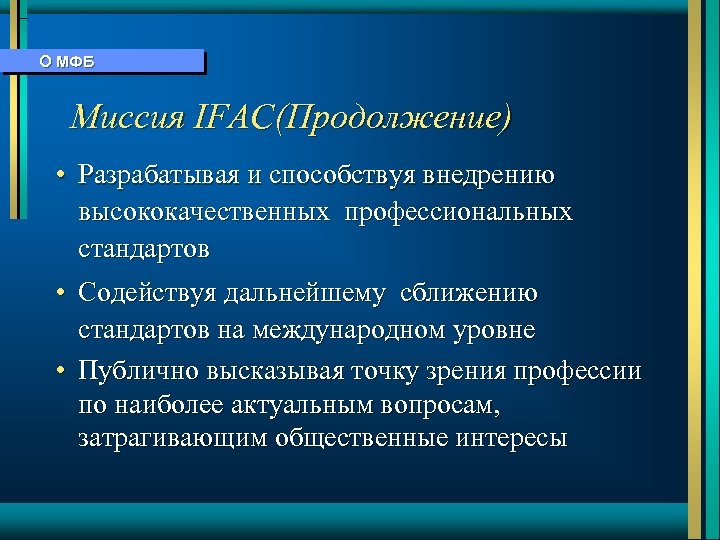 О МФБ

Миссия IFAC(Продолжение)

• Разрабатывая и способствуя внедрению высококачественных профессиональных стандартов

• Содействуя дальнейшему сближению стандартов на международном уровне

• Публично высказывая точку зрения профессии по наиболее актуальным вопросам, затрагивающим общественные интересы